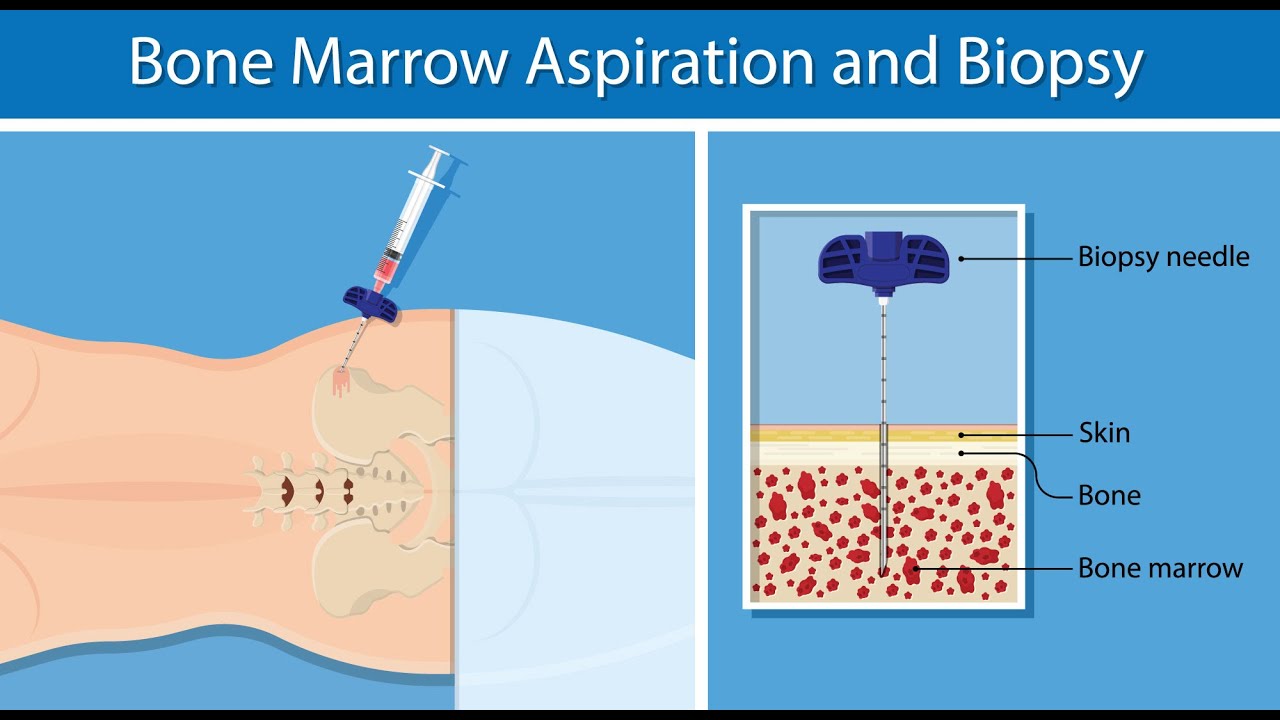 Bone Marrow Aspiration and Biopsy

Biopsy needle

Skin

Bone

Bone marrow